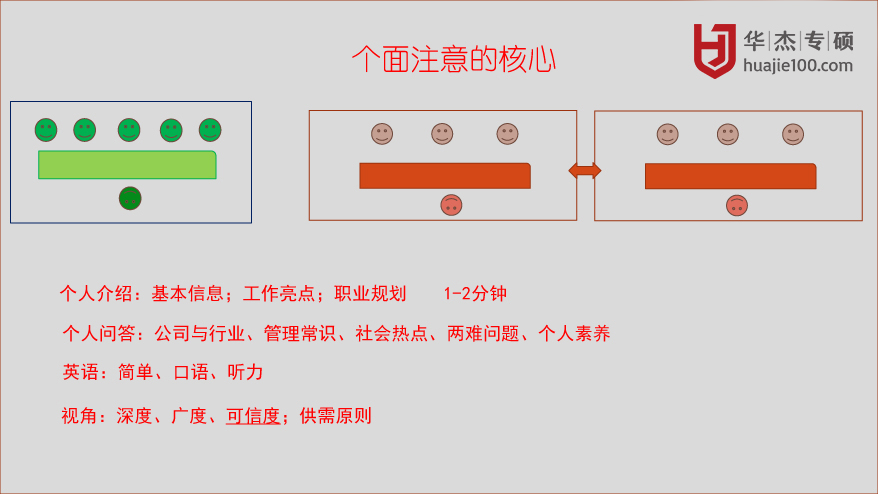 个面注意的核心

华杰专硕
huajie100.com

个人介绍：基本信息；工作亮点；职业规划　　1-2分钟

个人问答：公司与行业、管理常识、社会热点、两难问题、个人素养

英语：简单、口语、听力

视角：深度、广度、可信度；供需原则